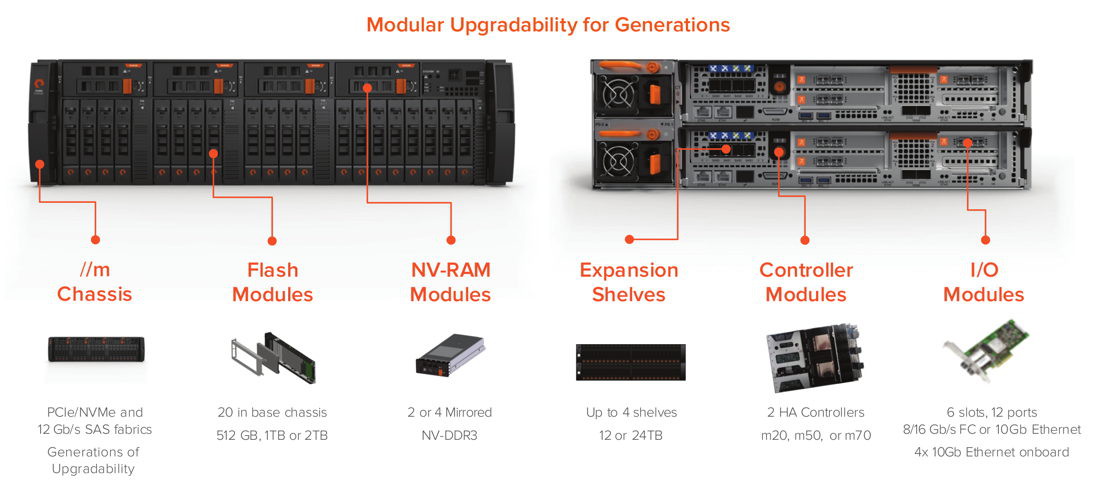 Modular Upgradability for Generations

//m
Chassis

PCIe/NVMe and 12 Gb/s SAS fabrics

Generations of Upgradability

Flash
Modules

20 in base chassis
512 GB, 1TB or 2TB

NV-RAM
Modules

2 or 4 Mirrored
NV-DDR3

Expansion
Shelves

Up to 4 shelves
12 or 24TB

Controller
Modules

2 HA Controllers
m20, m50, or m70

I/O
Modules

6 slots, 12 ports
8/16 Gb/s FC or 10Gb Ethernet
4x 10Gb Ethernet onboard